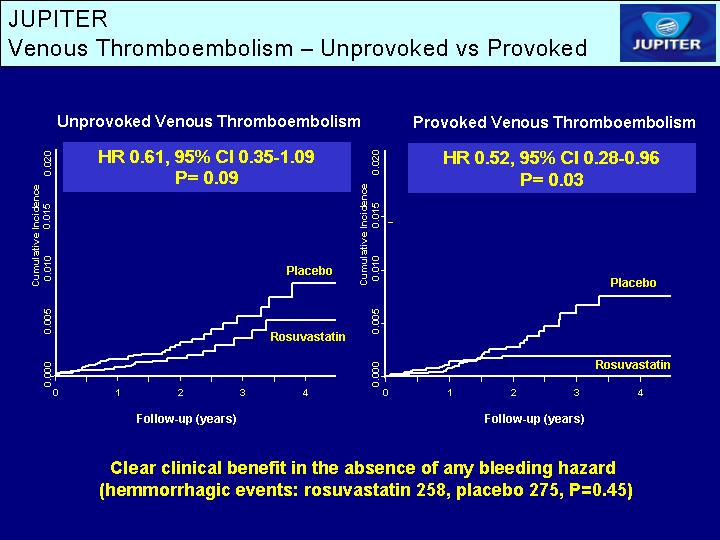 JUPITER
Venous Thromboembolism – Unprovoked vs Provoked

JUPITER

Unprovoked Venous Thromboembolism

HR 0.61, 95% CI 0.35-1.09
P= 0.09

Cumulative Incidence

0.000 0.005 0.010 0.015 0.020

Placebo

Rosuvastatin

0 1 2 3 4

Follow-up (years)

Provoked Venous Thromboembolism

HR 0.52, 95% CI 0.28-0.96
P= 0.03

Cumulative Incidence

0.000 0.005 0.010 0.015 0.020

Placebo

Rosuvastatin

0 1 2 3 4

Follow-up (years)

Clear clinical benefit in the absence of any bleeding hazard
(hemmorrhagic events: rosuvastatin 258, placebo 275, P=0.45)